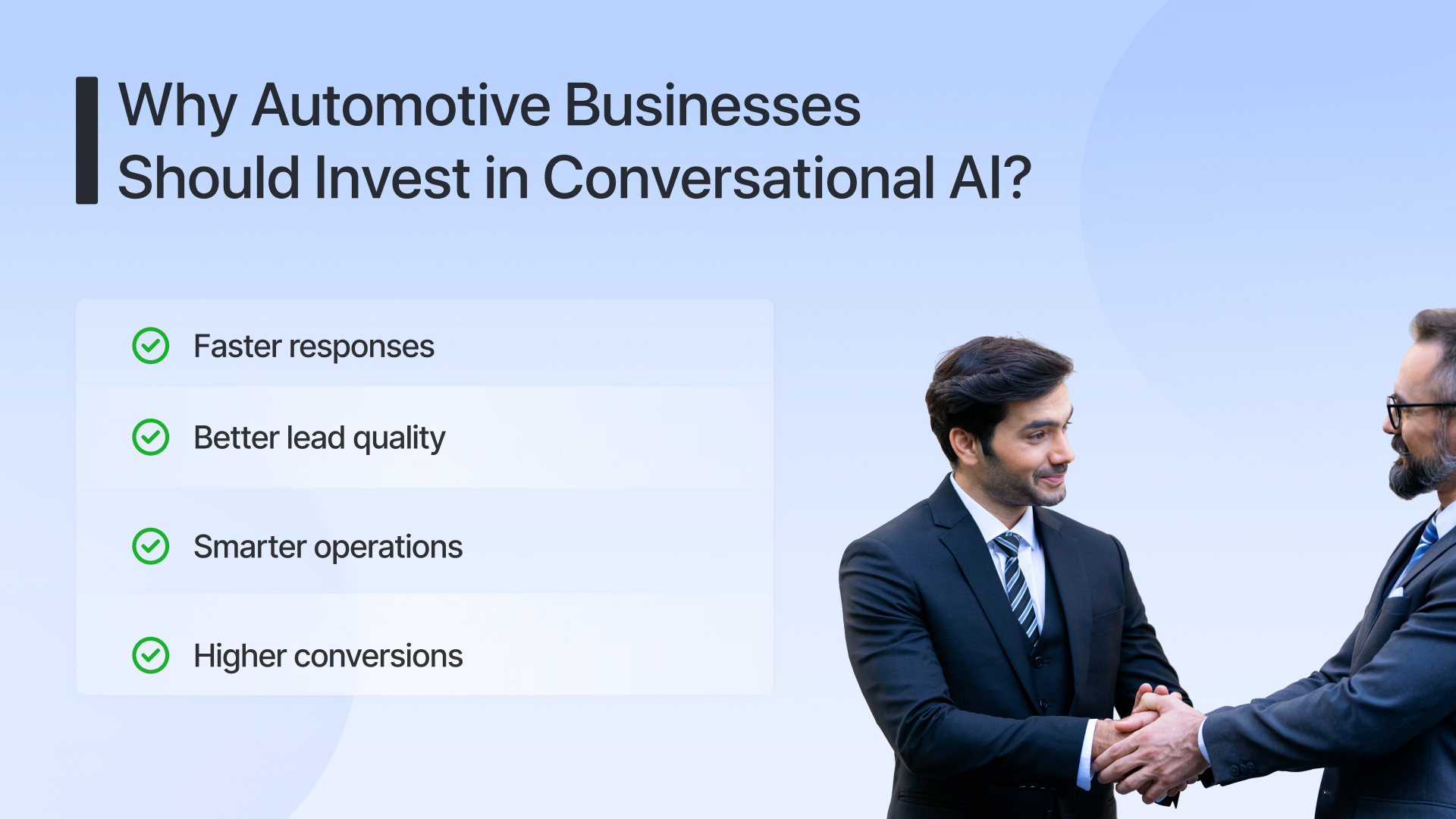 Why Automotive Businesses Should Invest in Conversational AI?

Faster responses

Better lead quality

Smarter operations

Higher conversions